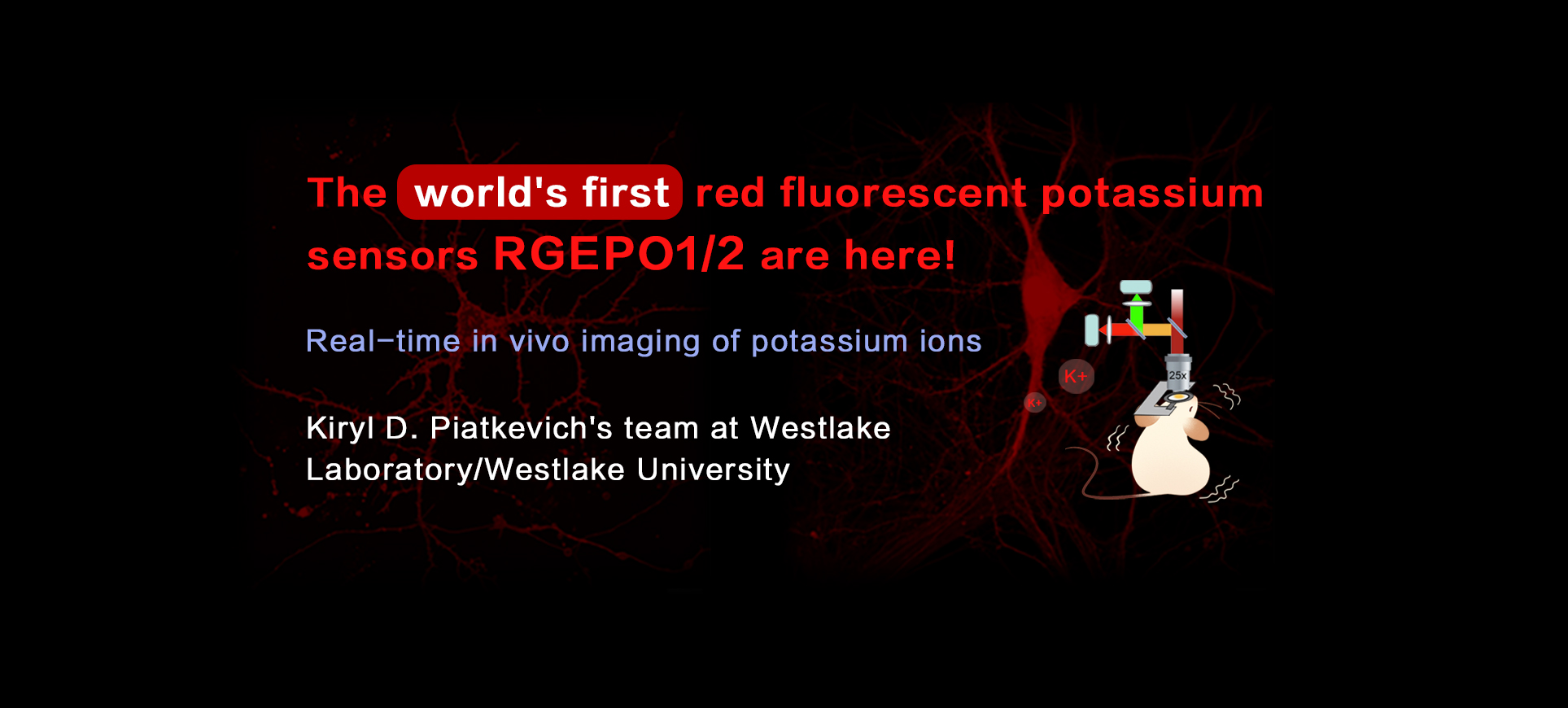 The world's first red fluorescent potassium sensors RGEPO1/2 are here!

Real-time in vivo imaging of potassium ions

Kiryl D. Piatkevich's team at Westlake Laboratory/Westlake University

K+

K+

25x